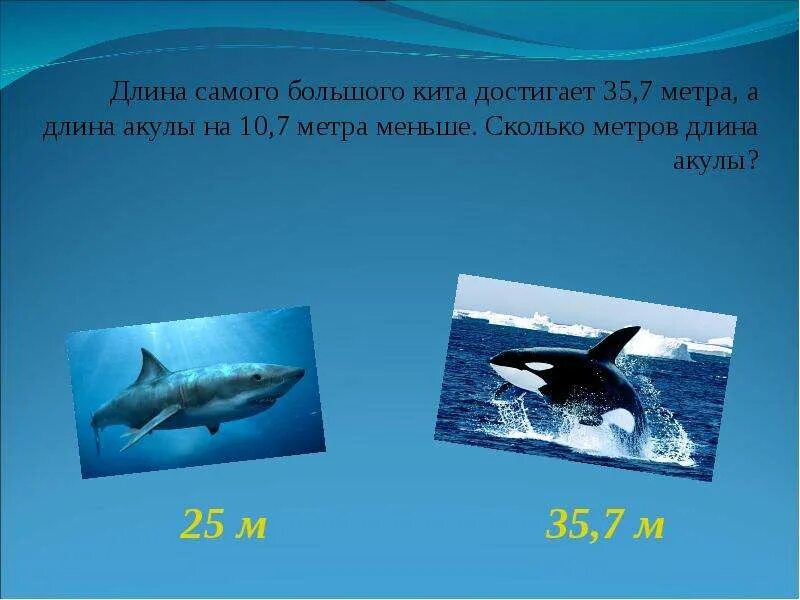 Длина самого большого кита достигает 35,7 метра, а длина акулы на 10,7 метра меньше. Сколько метров длина акулы?

25 м

35,7 м